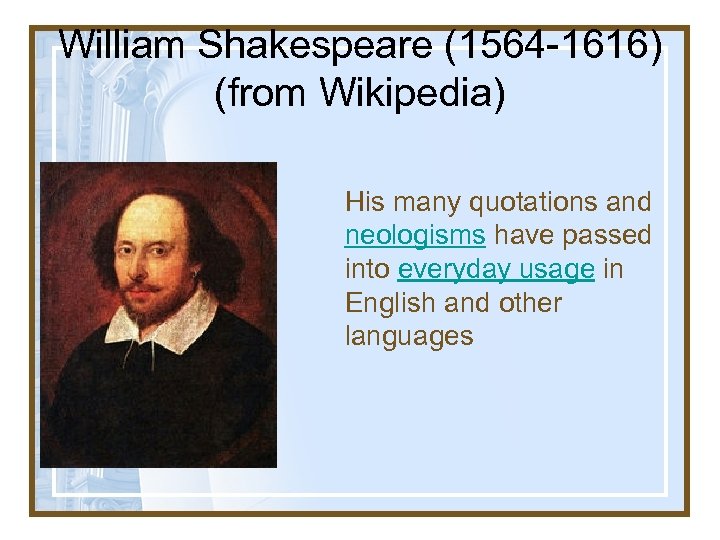 William Shakespeare (1564-1616) (from Wikipedia)

His many quotations and neologisms have passed into everyday usage in English and other languages